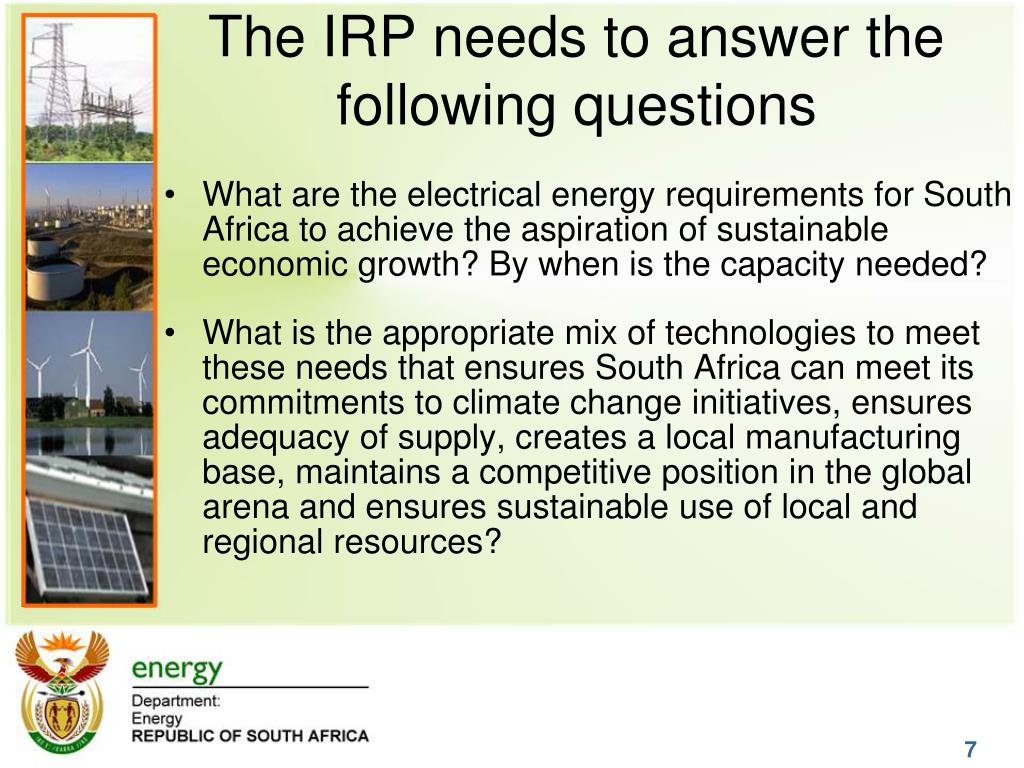 The IRP needs to answer the following questions

• What are the electrical energy requirements for South Africa to achieve the aspiration of sustainable economic growth? By when is the capacity needed?

• What is the appropriate mix of technologies to meet these needs that ensures South Africa can meet its commitments to climate change initiatives, ensures adequacy of supply, creates a local manufacturing base, maintains a competitive position in the global arena and ensures sustainable use of local and regional resources?

energy
Department:
Energy
REPUBLIC OF SOUTH AFRICA

7